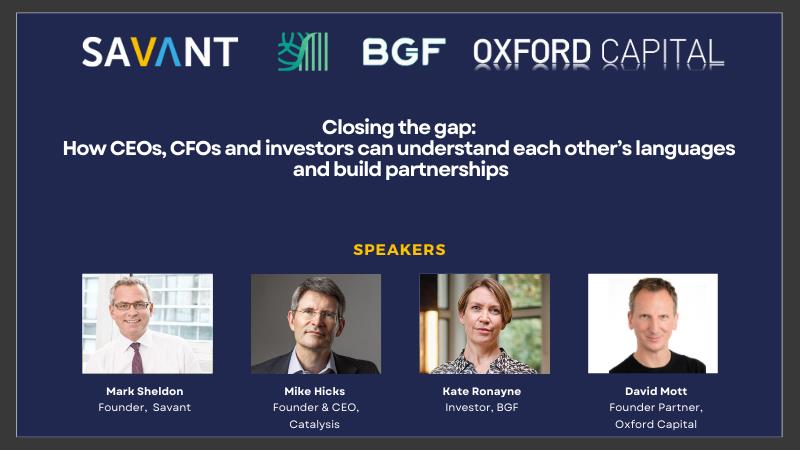 SAVANT BGF OXFORD CAPITAL

Closing the gap:
How CEOs, CFOs and investors can understand each other's languages and build partnerships

SPEAKERS

Mark Sheldon
Founder, Savant

Mike Hicks
Founder & CEO, Catalysis

Kate Ronayne
Investor, BGF

David Mott
Founder Partner, Oxford Capital